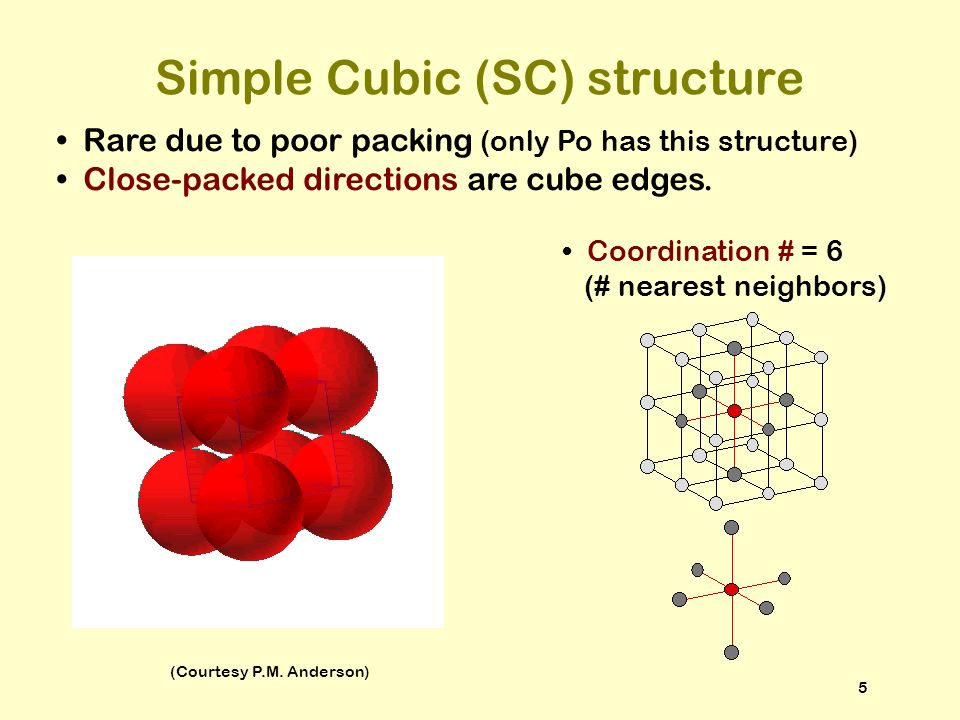 Simple Cubic (SC) structure

• Rare due to poor packing (only Po has this structure)
• Close-packed directions are cube edges.

• Coordination # = 6
(# nearest neighbors)

(Courtesy P.M. Anderson)

5